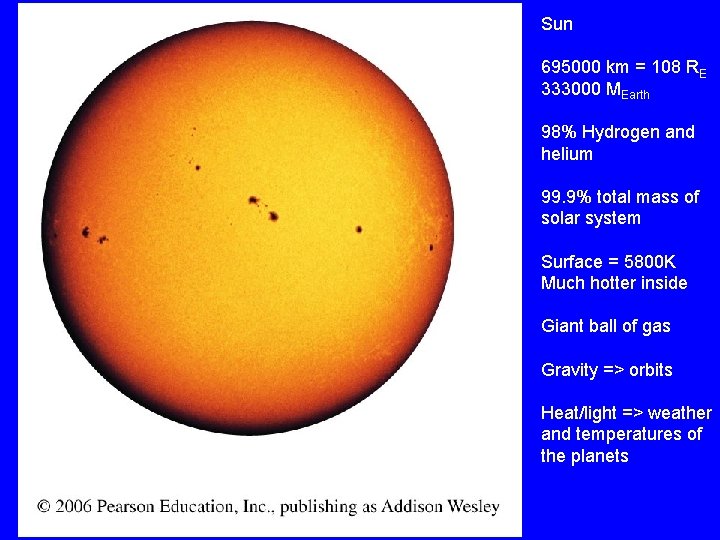 © 2006 Pearson Education, Inc., publishing as Addison Wesley

Sun

695000 km = 108 $R_E$
333000 $M_{Earth}$

98% Hydrogen and helium

99.9% total mass of solar system

Surface = 5800K
Much hotter inside

Giant ball of gas

Gravity => orbits

Heat/light => weather and temperatures of the planets